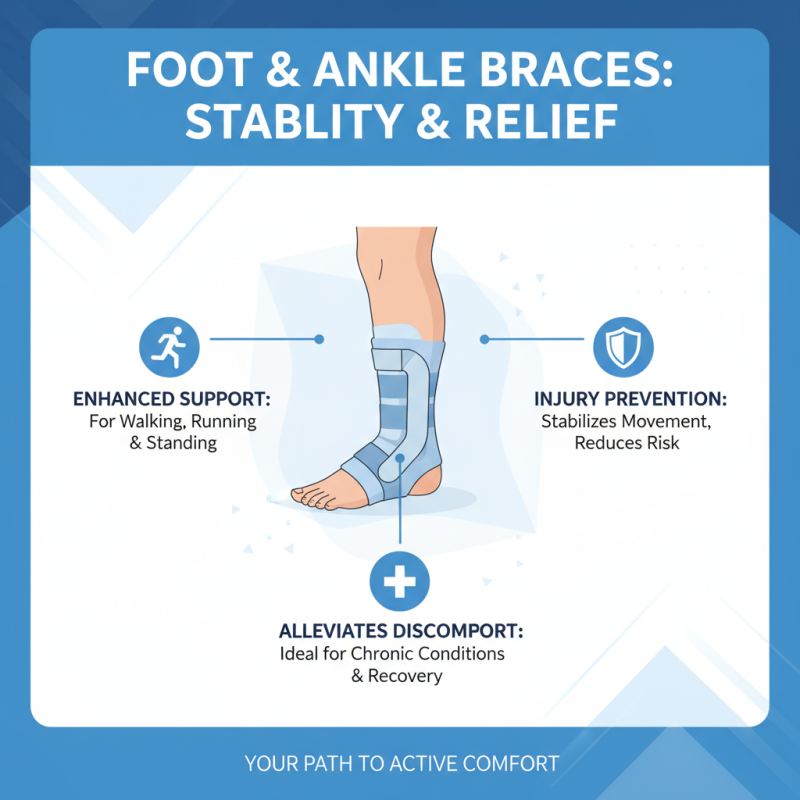 FOOT & ANKLE BRACES: STABLITY & RELIEF

ENHANCED SUPPORT:
For Walking, Running & Standing

INJURY PREVENTION:
Stabilizes Movement, Reduces Risk

ALLEVIATES DISCOMPORT:
Ideal for Chronic Conditions & Recovery

YOUR PATH TO ACTIVE COMFORT